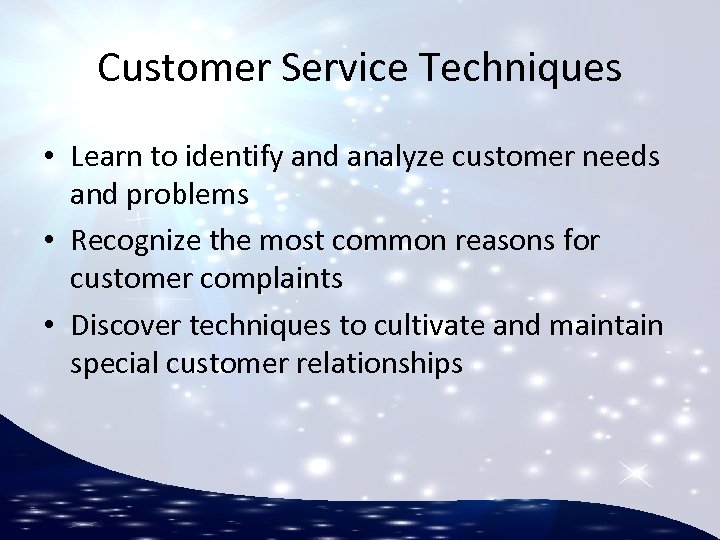 Customer Service Techniques

• Learn to identify and analyze customer needs and problems
• Recognize the most common reasons for customer complaints
• Discover techniques to cultivate and maintain special customer relationships